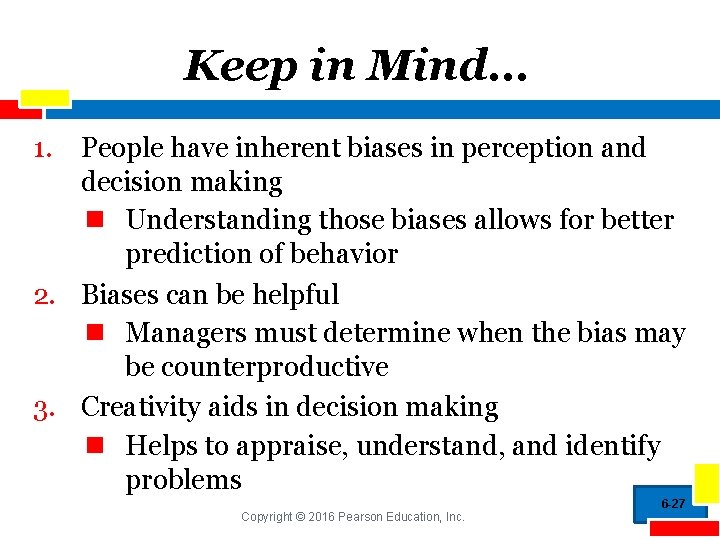 Keep in Mind…

1. People have inherent biases in perception and decision making
• Understanding those biases allows for better prediction of behavior
2. Biases can be helpful
• Managers must determine when the bias may be counterproductive
3. Creativity aids in decision making
• Helps to appraise, understand, and identify problems

Copyright © 2016 Pearson Education, Inc.

6-27